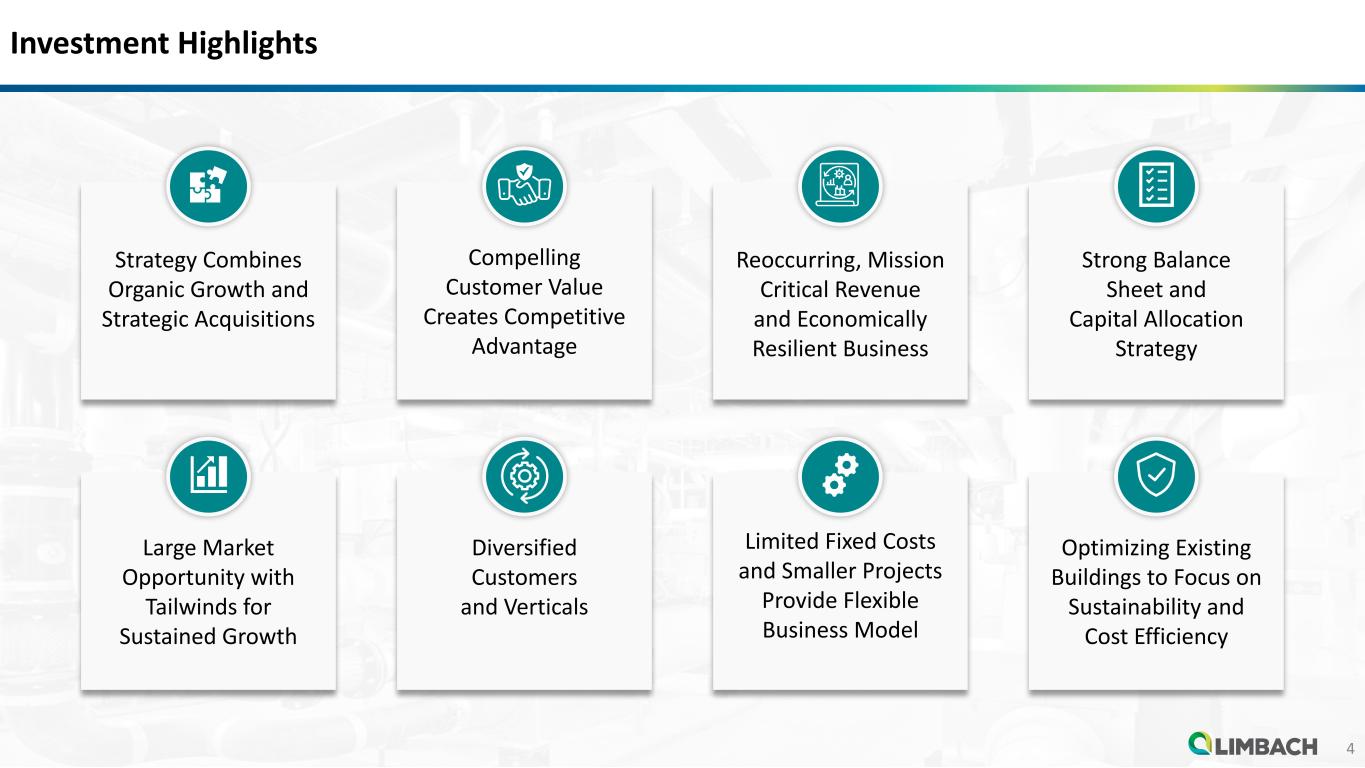 Investment Highlights

Strategy Combines Organic Growth and Strategic Acquisitions

Compelling Customer Value Creates Competitive Advantage

Reoccurring, Mission Critical Revenue and Economically Resilient Business

Strong Balance Sheet and Capital Allocation Strategy

Large Market Opportunity with Tailwinds for Sustained Growth

Diversified Customers and Verticals

Limited Fixed Costs and Smaller Projects Provide Flexible Business Model

Optimizing Existing Buildings to Focus on Sustainability and Cost Efficiency

LIMBACH

4